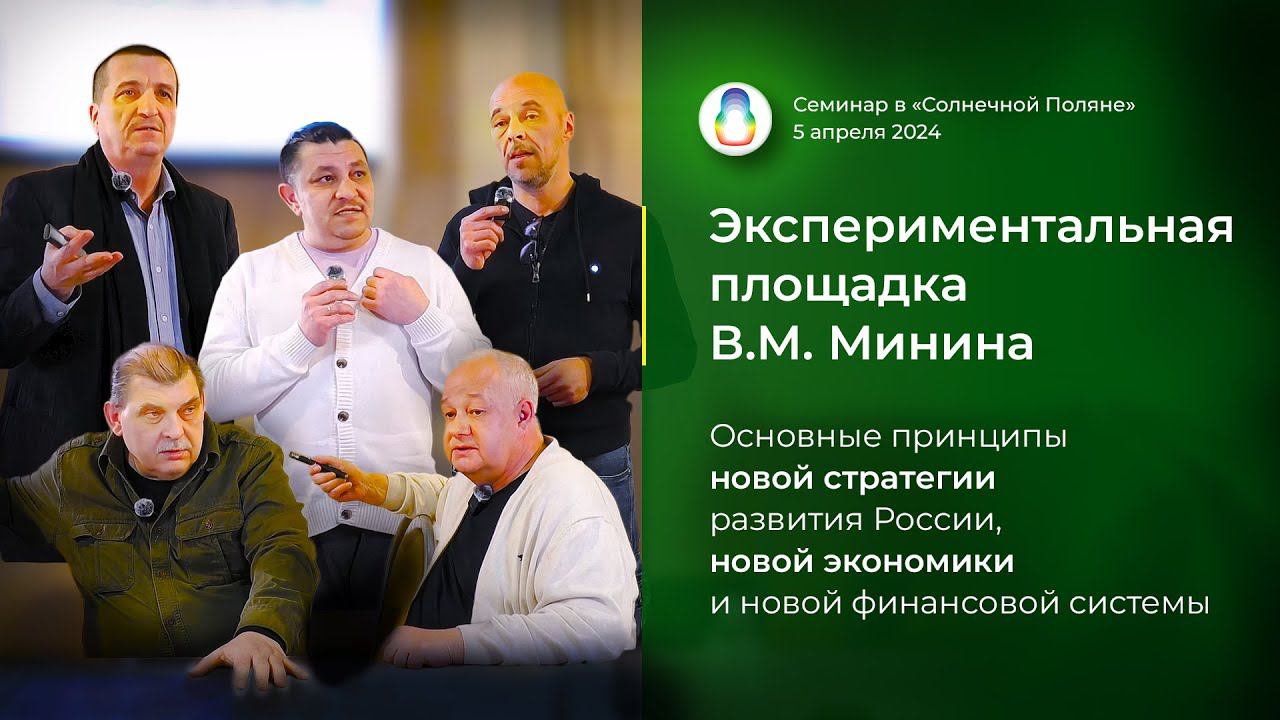 Семинар в «Солнечной Поляне»
5 апреля 2024

Экспериментальная площадка В.М. Минина

Основные принципы новой стратегии развития России, новой экономики и новой финансовой системы